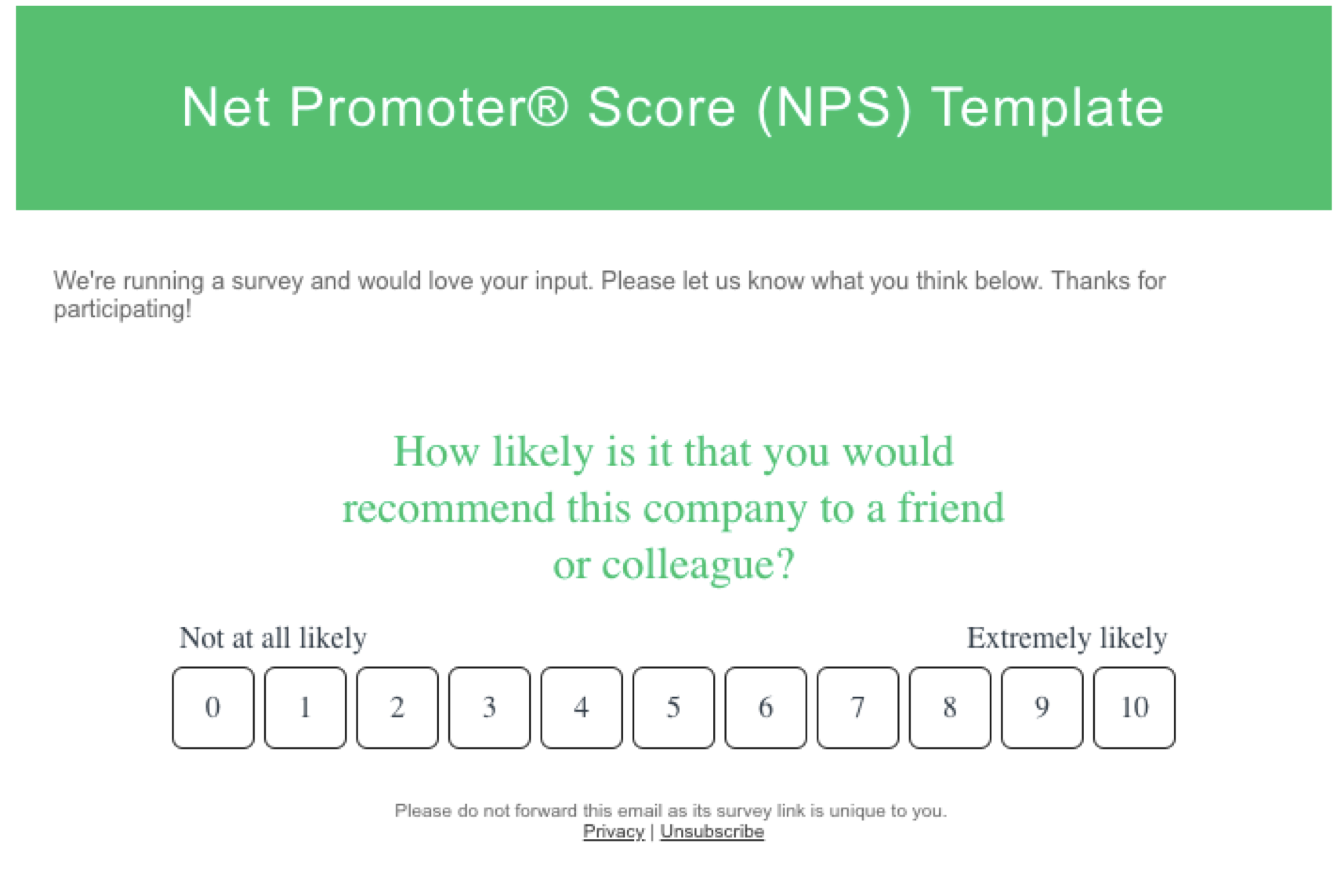 Net Promoter® Score (NPS) Template

We're running a survey and would love your input. Please let us know what you think below. Thanks for participating!

How likely is it that you would recommend this company to a friend or colleague?

Not at all likely

Extremely likely

0 1 2 3 4 5 6 7 8 9 10

Please do not forward this email as its survey link is unique to you.
Privacy | Unsubscribe